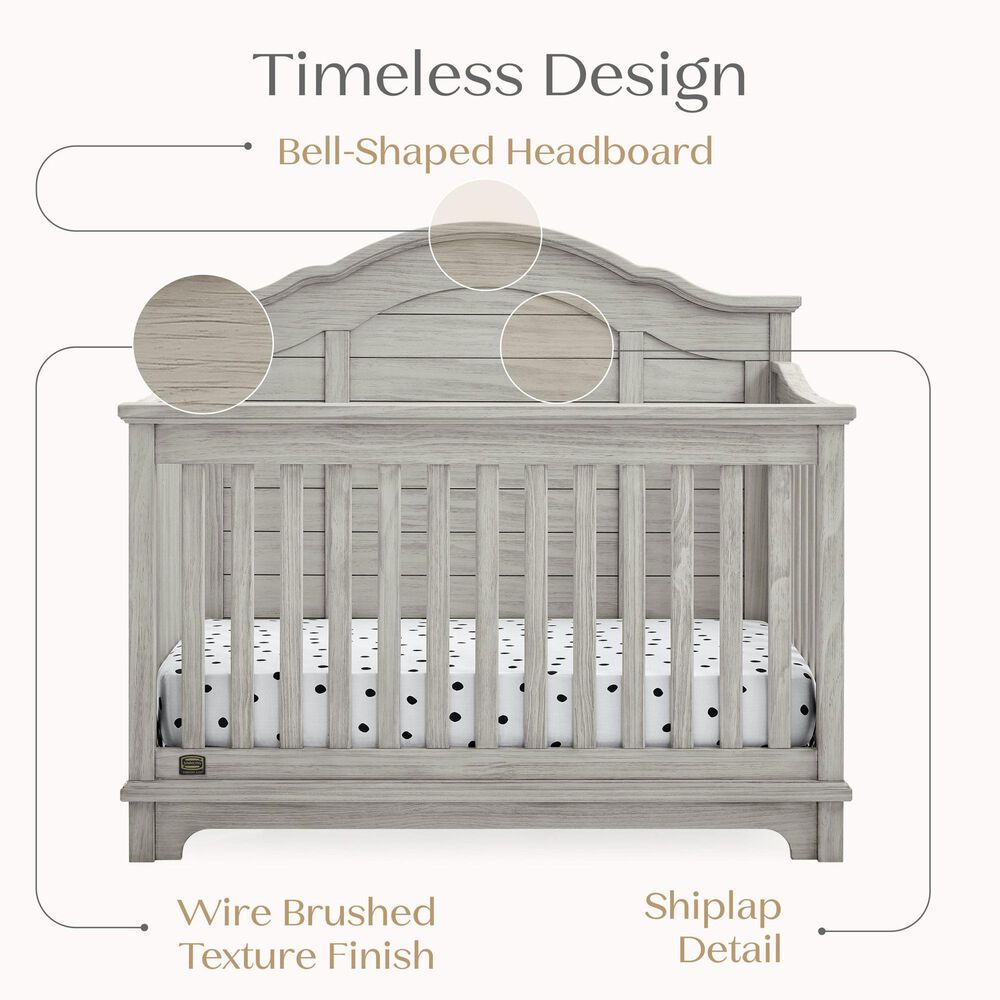 Timeless Design

Bell-Shaped Headboard

Wire Brushed Texture Finish

Shiplap Detail